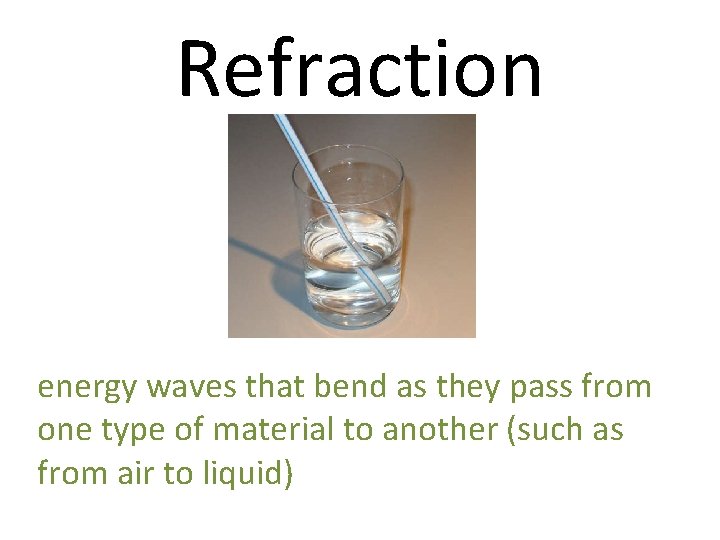 Refraction

energy waves that bend as they pass from one type of material to another (such as from air to liquid)